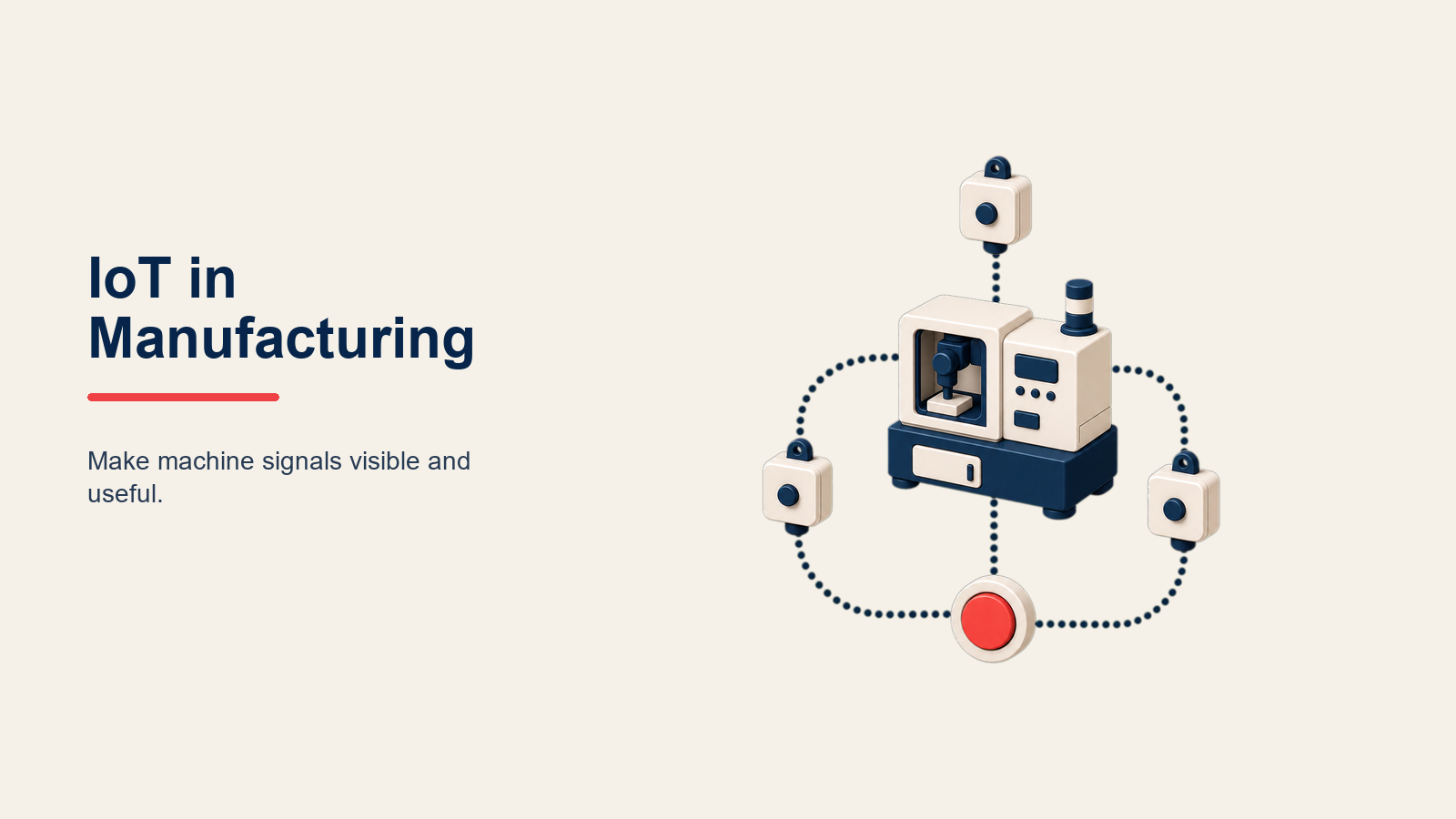 IoT in Manufacturing

Make machine signals visible and useful.